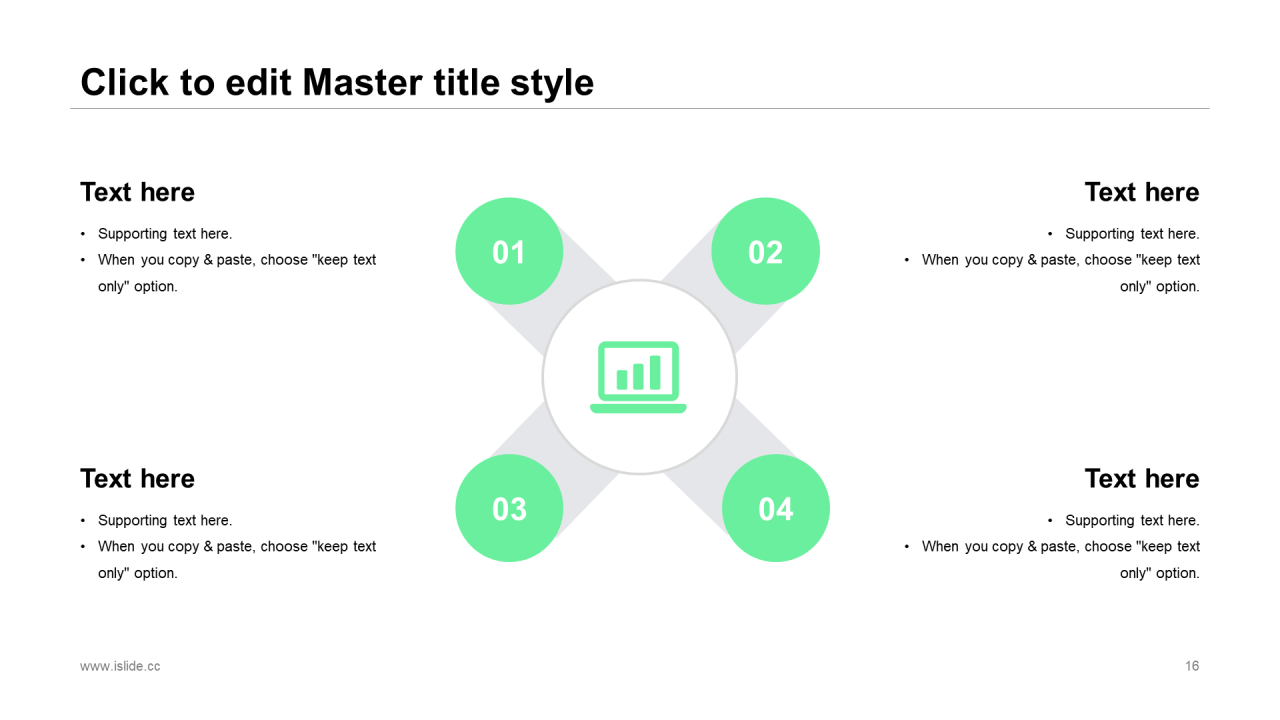 Click to edit Master title style

Text here

• Supporting text here.
• When you copy & paste, choose "keep text only" option.

01

02

Text here

• Supporting text here.
• When you copy & paste, choose "keep text only" option.

Text here

• Supporting text here.
• When you copy & paste, choose "keep text only" option.

03

04

Text here

• Supporting text here.
• When you copy & paste, choose "keep text only" option.

www.islide.cc

16